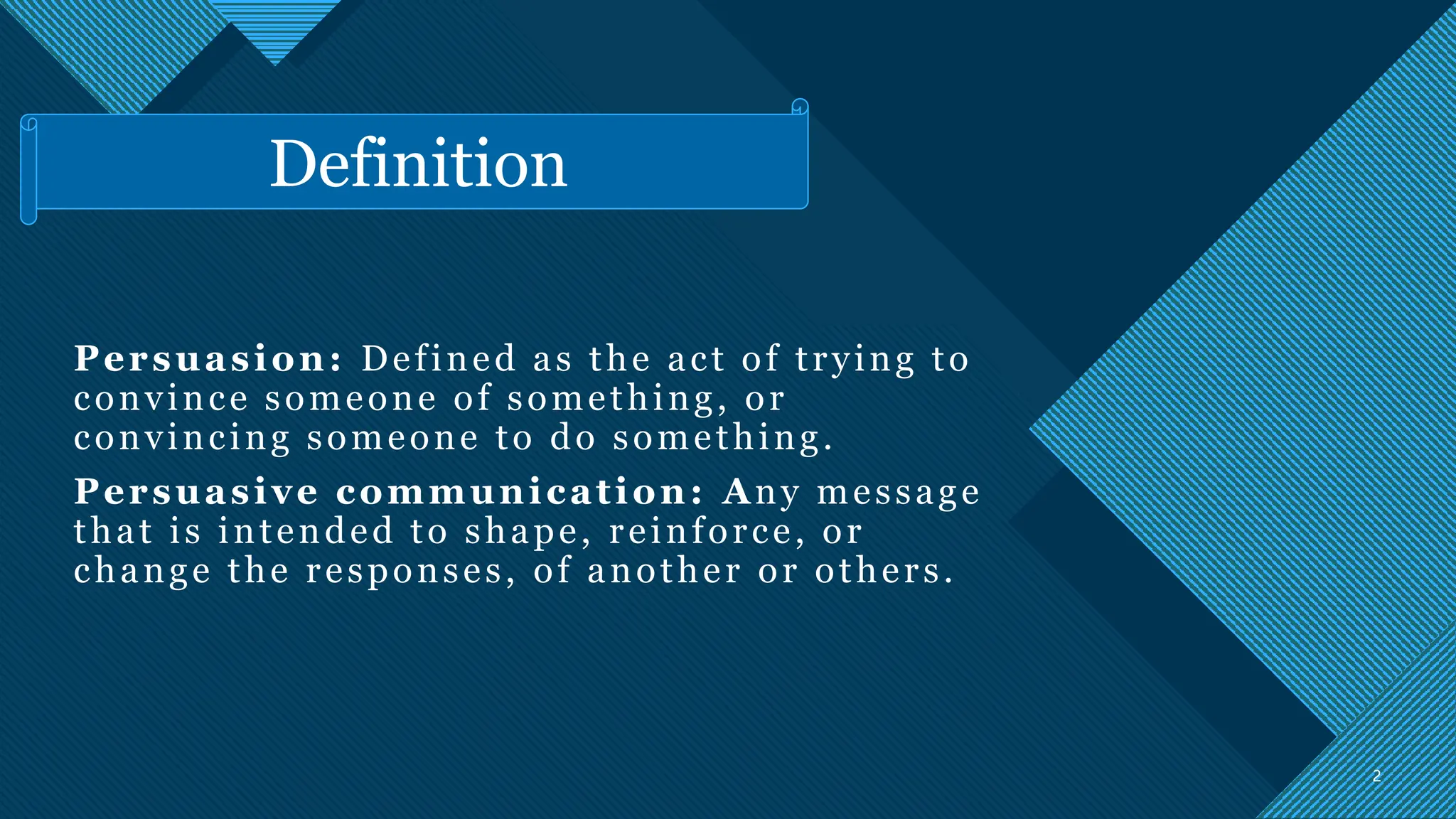 Definition

Persuasion: Defined as the act of trying to convince someone of something, or convincing someone to do something.

Persuasive communication: Any message that is intended to shape, reinforce, or change the responses, of another or others.

2